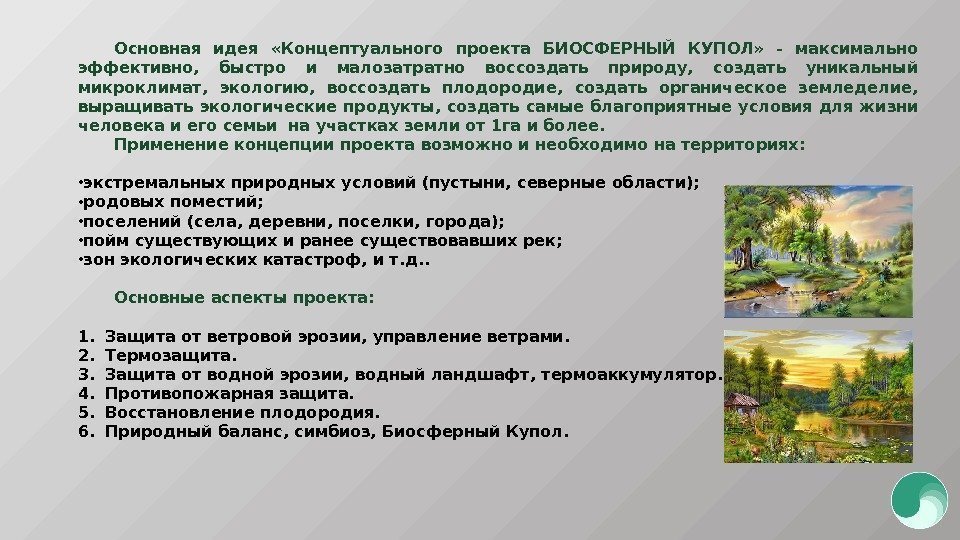 Основная идея «Концептуального проекта БИОСФЕРНЫЙ КУПОЛ» - максимально эффективно, быстро и малозатратно воссоздать природу, создать уникальный микроклимат, экологию, воссоздать плодородие, создать органическое земледелие, выращивать экологические продукты, создать самые благоприятные условия для жизни человека и его семьи на участках земли от 1га и более.

Применение концепции проекта возможно и необходимо на территориях:

•экстремальных природных условий (пустыни, северные области);
•родовых поместий;
•поселений (села, деревни, поселки, города);
•пойм существующих и ранее существовавших рек;
•зон экологических катастроф, и т.д..

Основные аспекты проекта:

1. Защита от ветровой эрозии, управление ветрами.
2. Термозащита.
3. Защита от водной эрозии, водный ландшафт, термоаккумулятор.
4. Противопожарная защита.
5. Восстановление плодородия.
6. Природный баланс, симбиоз, Биосферный Купол.